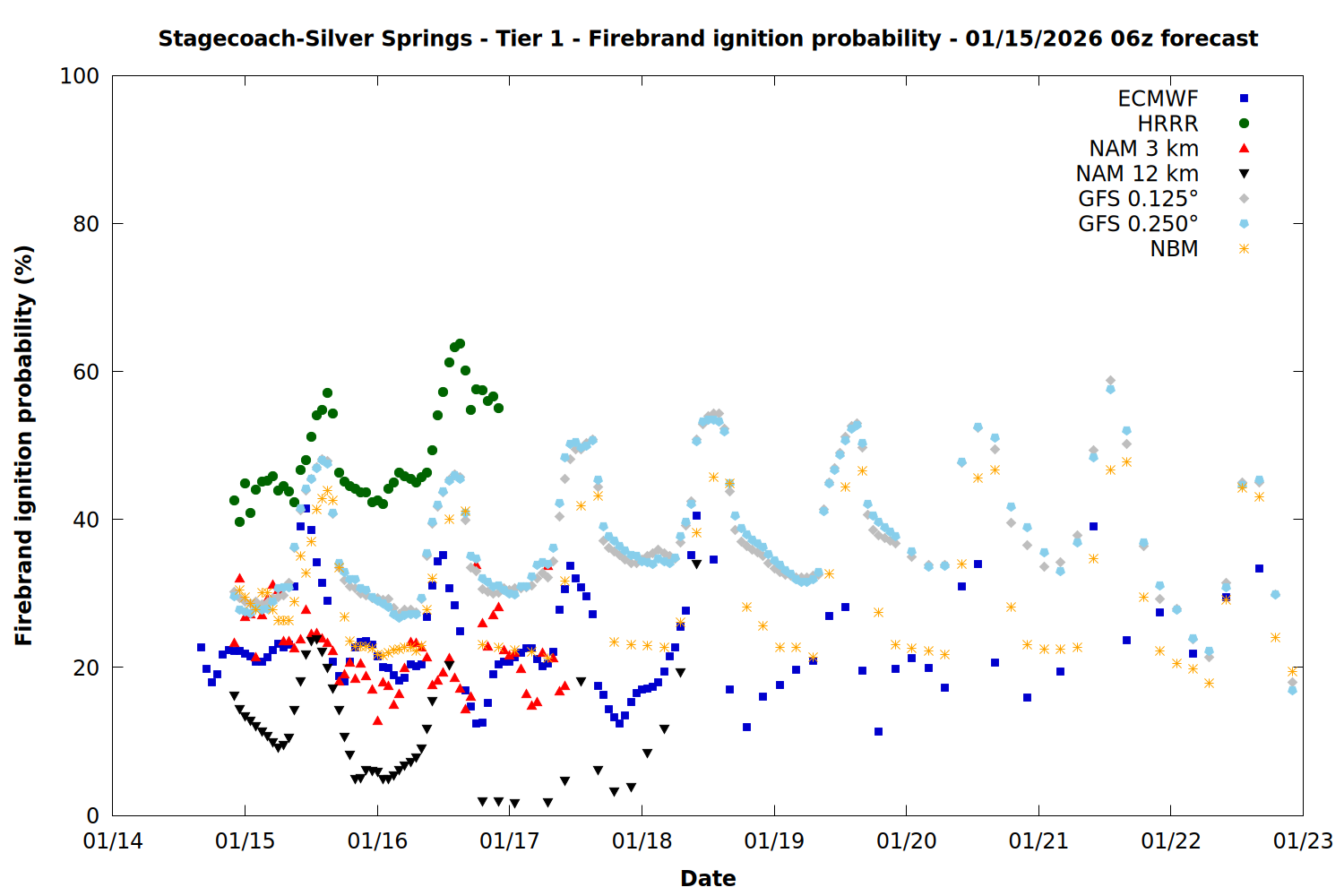 Stagecoach-Silver Springs - Tier 1 - Firebrand ignition probability - 01/15/2026 06z forecast

ECMWF
HRRR
NAM 3 km
NAM 12 km
GFS 0.125°
GFS 0.250°
NBM

Firebrand ignition probability (%)

100
80
60
40
20
0

01/14
01/15
01/16
01/17
01/18
01/19
01/20
01/21
01/22
01/23

Date